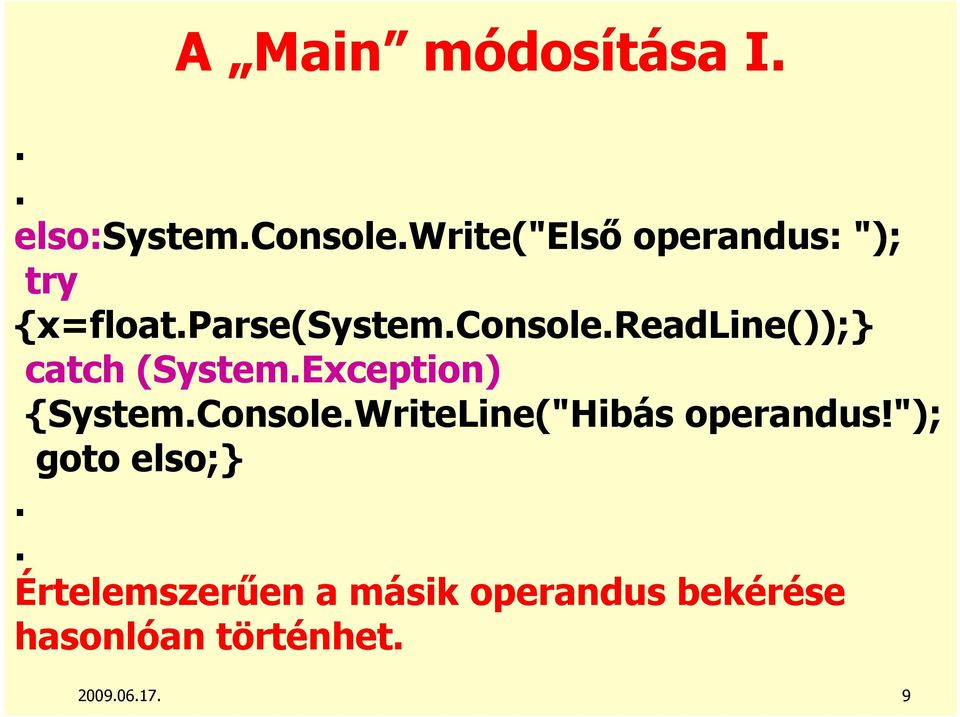 A „Main” módosítása I.

.
.
elso:System.Console.Write("Első operandus: ");
try
{x=float.Parse(System.Console.ReadLine());}
catch (System.Exception)
{System.Console.WriteLine("Hibás operandus!");
goto elso;}
.
.
Értelemszerűen a másik operandus bekérése hasonlóan történhet.

2009.06.17.

9